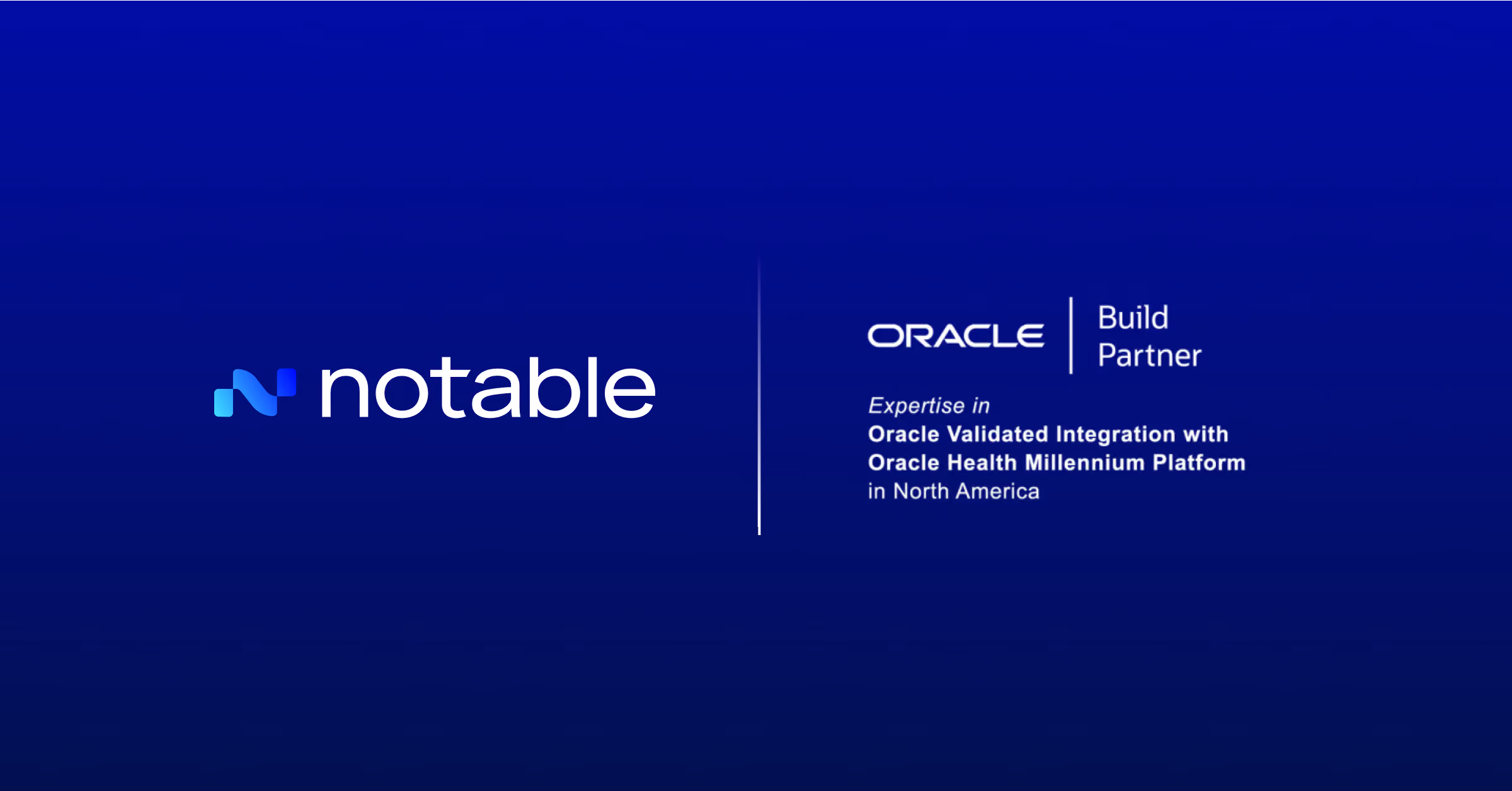 notable

ORACLE Build Partner

Expertise in
Oracle Validated Integration with
Oracle Health Millennium Platform
in North America